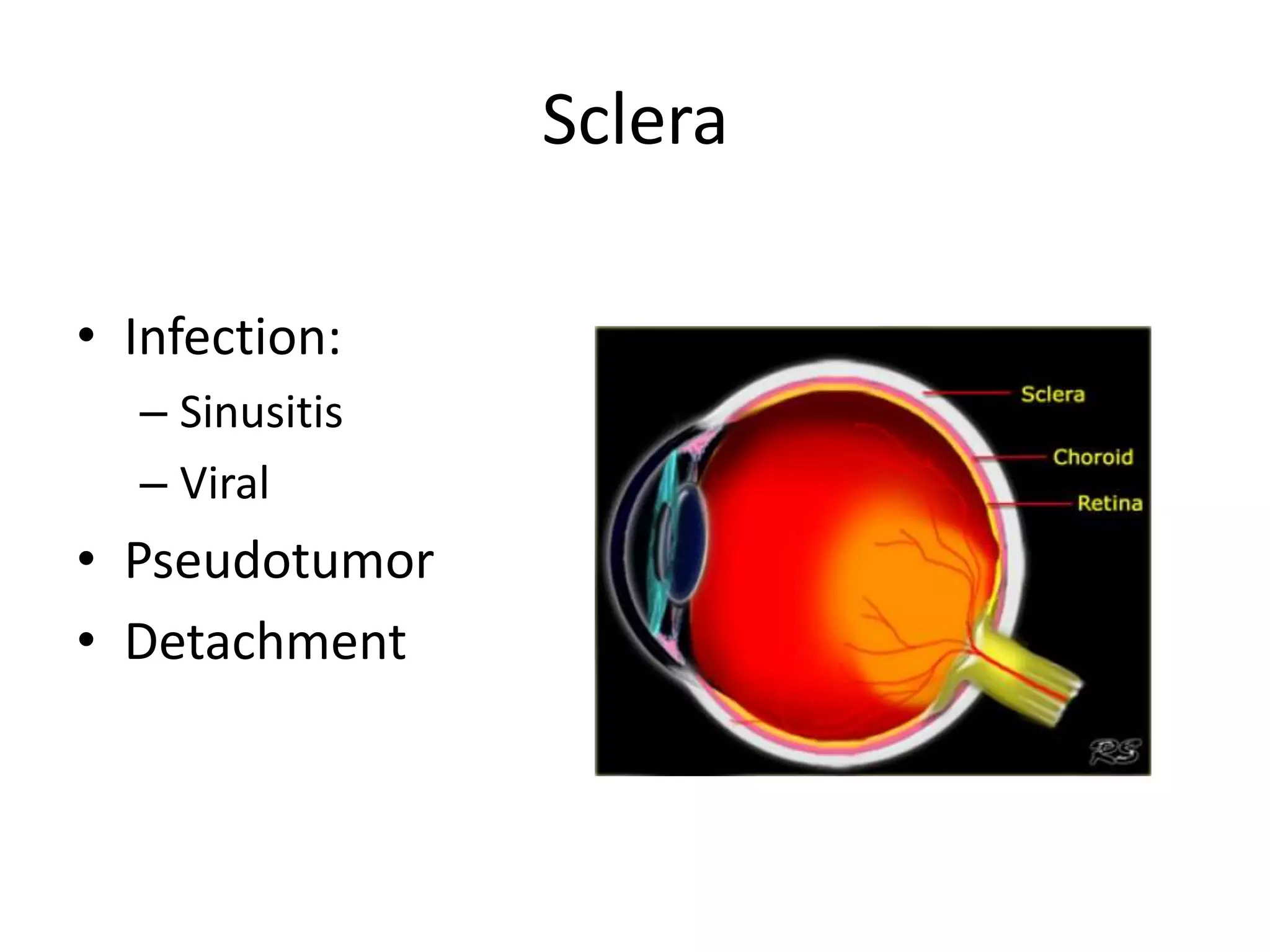 Sclera

• Infection:
  – Sinusitis
  – Viral
• Pseudotumor
• Detachment

Sclera
Choroid
Retina
RS